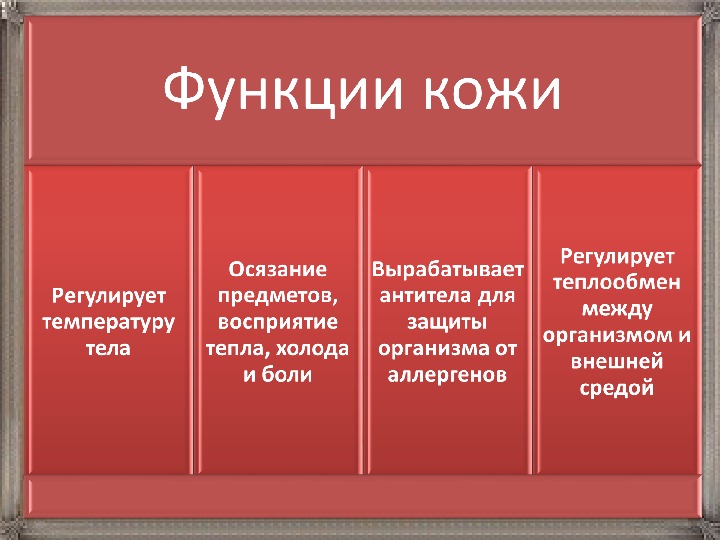 Функции кожи

Регулирует температуру тела

Осязание предметов, восприятие тепла, холода и боли

Вырабатывает антитела для защиты организма от аллергенов

Регулирует теплообмен между организмом и внешней средой